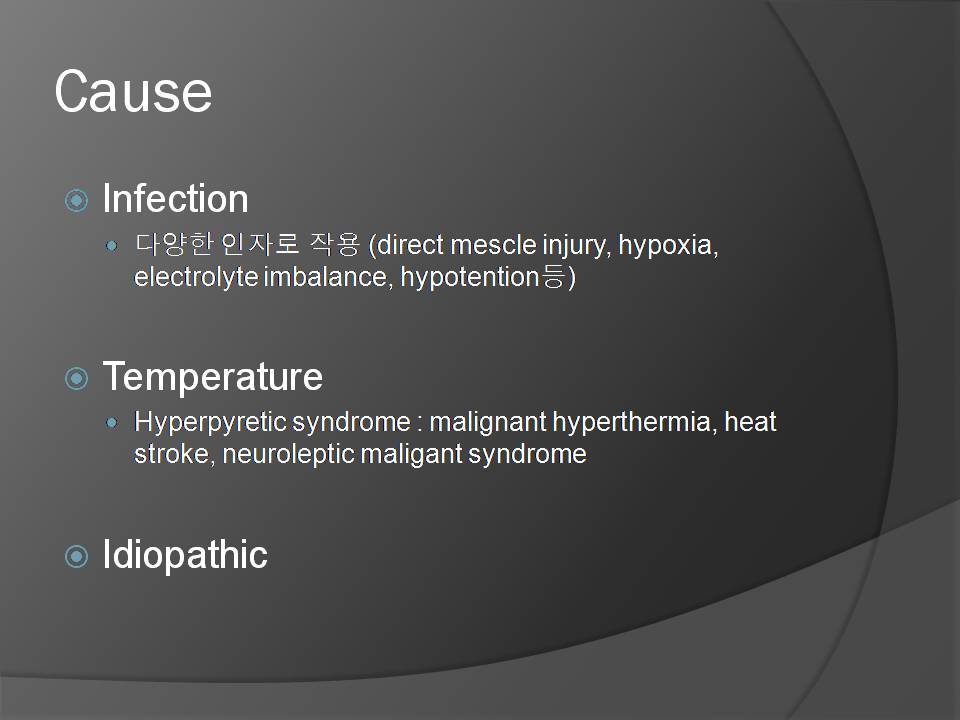 Cause

Infection

다양한 인자로 작용 (direct mescle injury, hypoxia, electrolyte imbalance, hypotention등)

Temperature

Hyperpyretic syndrome : malignant hyperthermia, heat stroke, neuroleptic maligant syndrome

Idiopathic